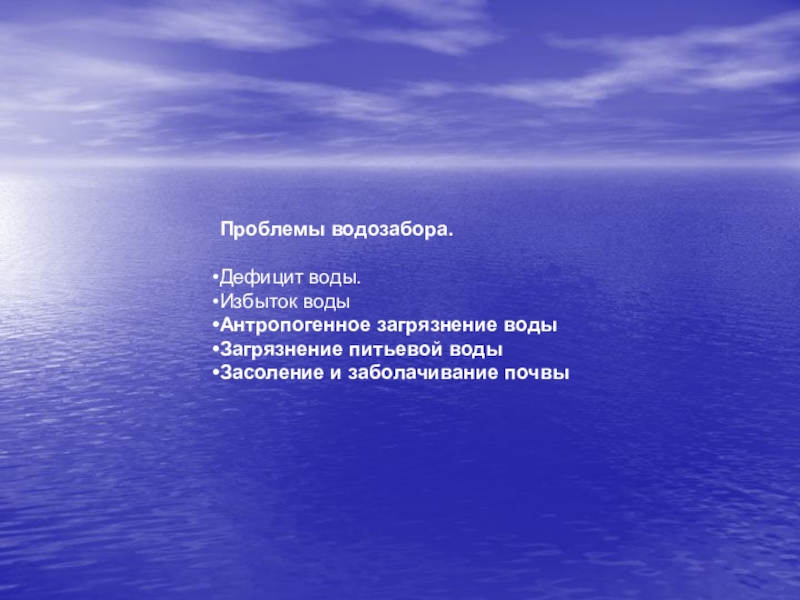 Проблемы водозабора.

•Дефицит воды.
•Избыток воды
•Антропогенное загрязнение воды
•Загрязнение питьевой воды
•Засоление и заболачивание почвы